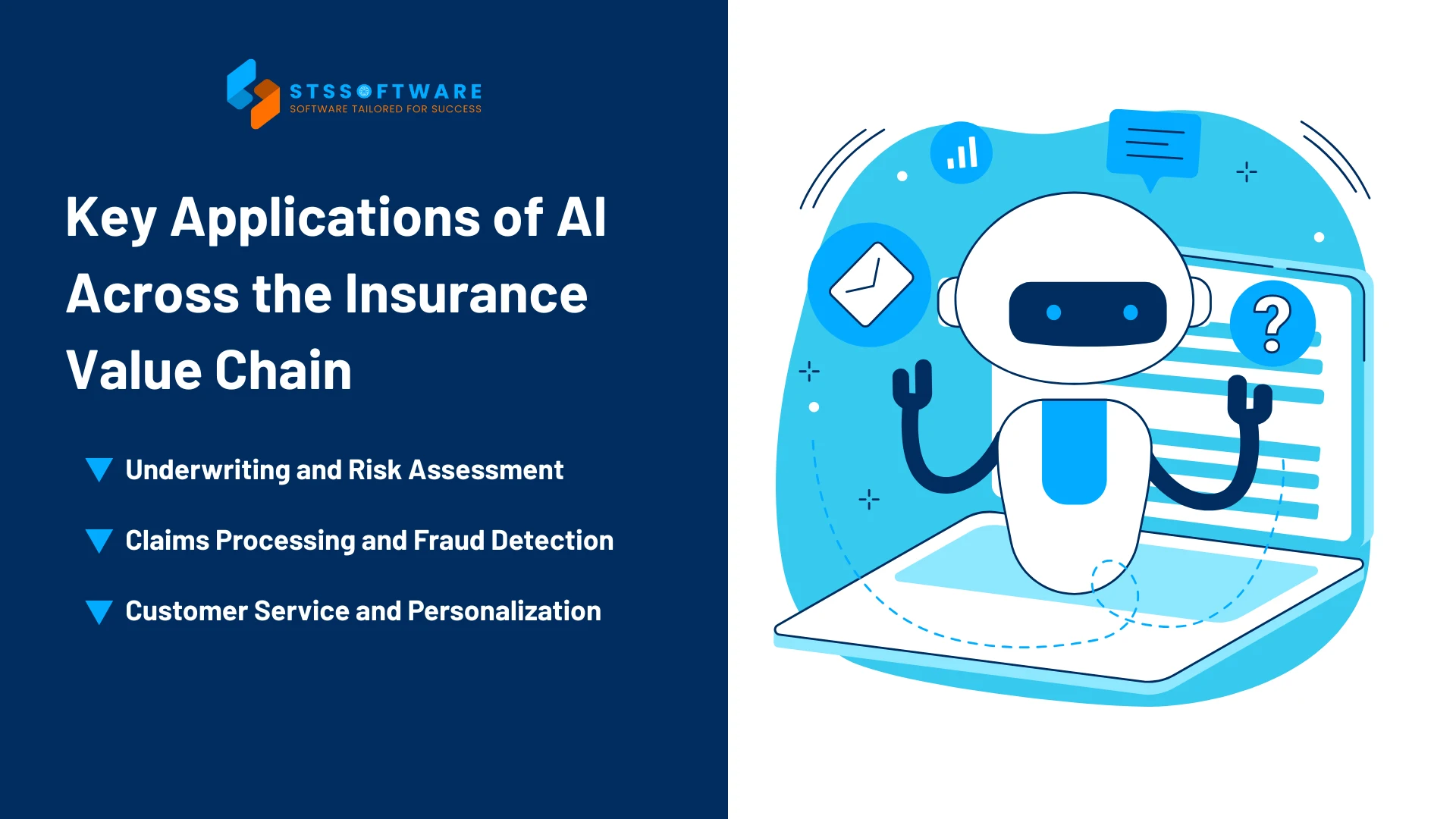 STSSOFTWARE
SOFTWARE TAILORED FOR SUCCESS

Key Applications of AI Across the Insurance Value Chain

Underwriting and Risk Assessment

Claims Processing and Fraud Detection

Customer Service and Personalization

?